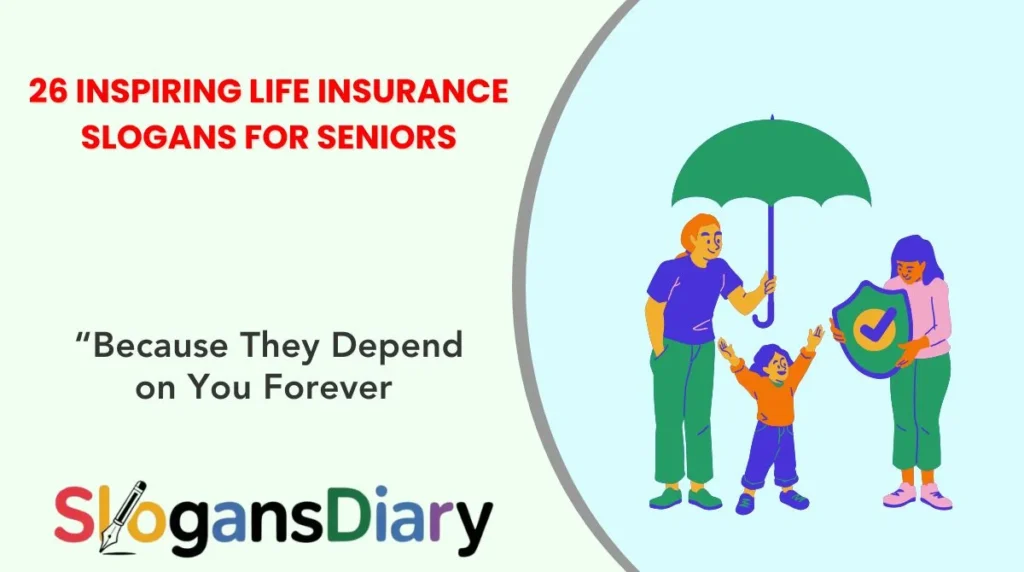 26 INSPIRING LIFE INSURANCE SLOGANS FOR SENIORS

“Because They Depend on You Forever

SlogansDiary